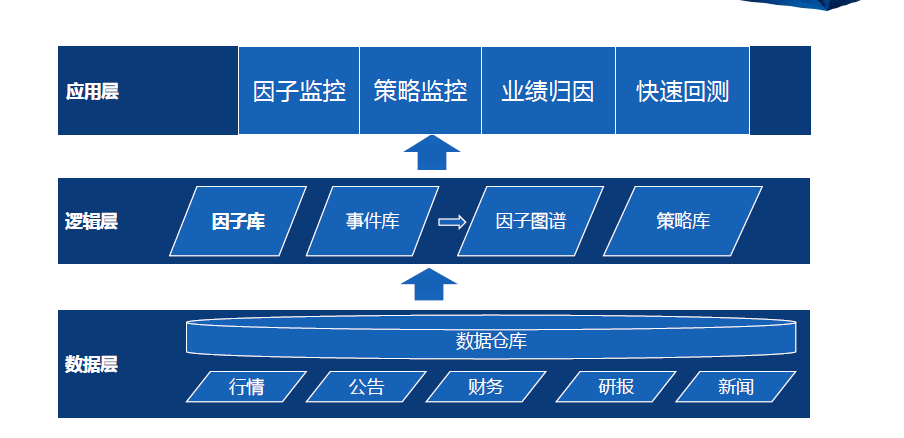 应用层

因子监控

策略监控

业绩归因

快速回测

逻辑层

因子库

事件库

因子图谱

策略库

数据层

数据仓库

行情

公告

财务

研报

新闻